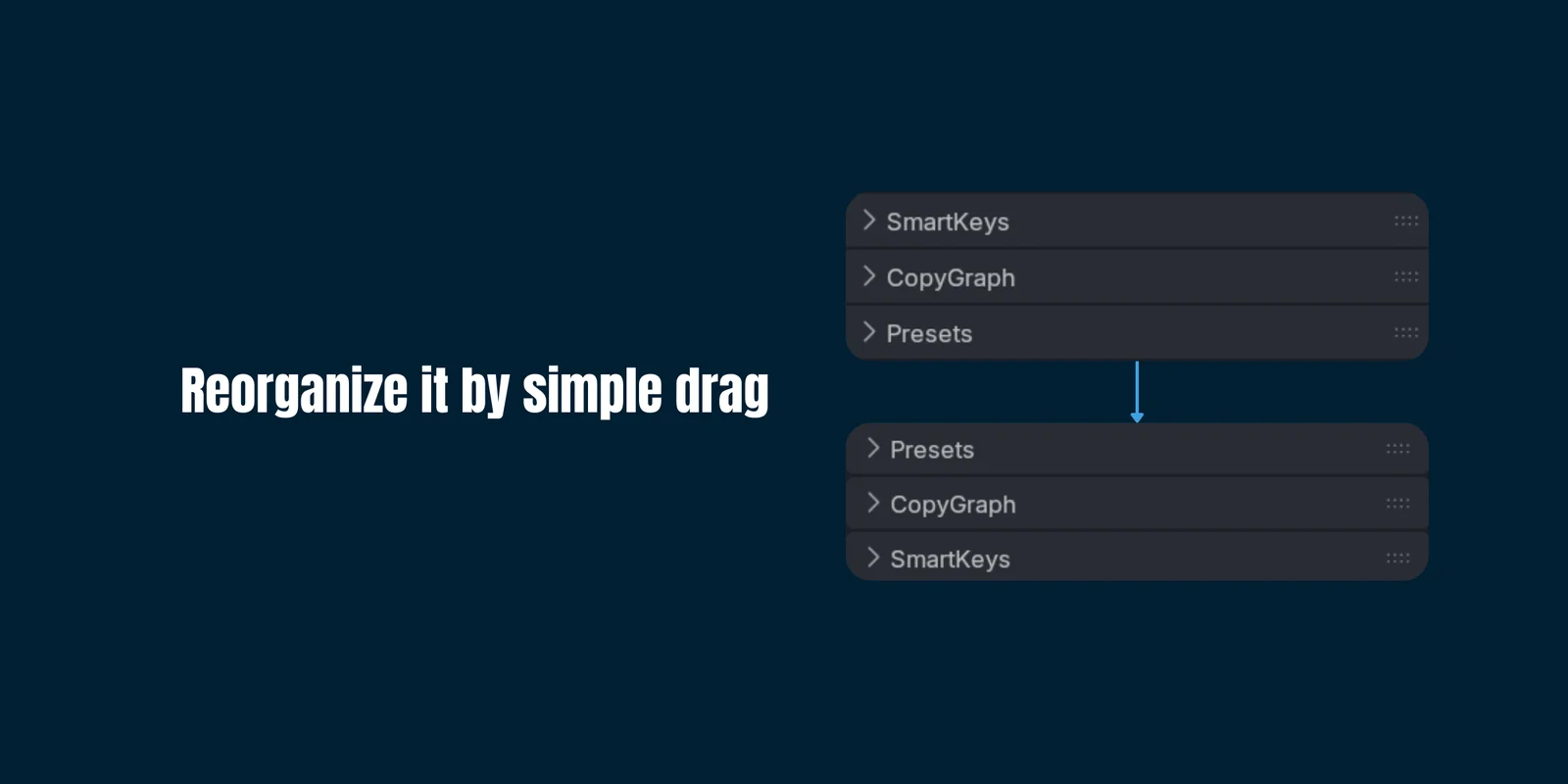 Reorganize it by simple drag

SmartKeys
CopyGraph
Presets

Presets
CopyGraph
SmartKeys